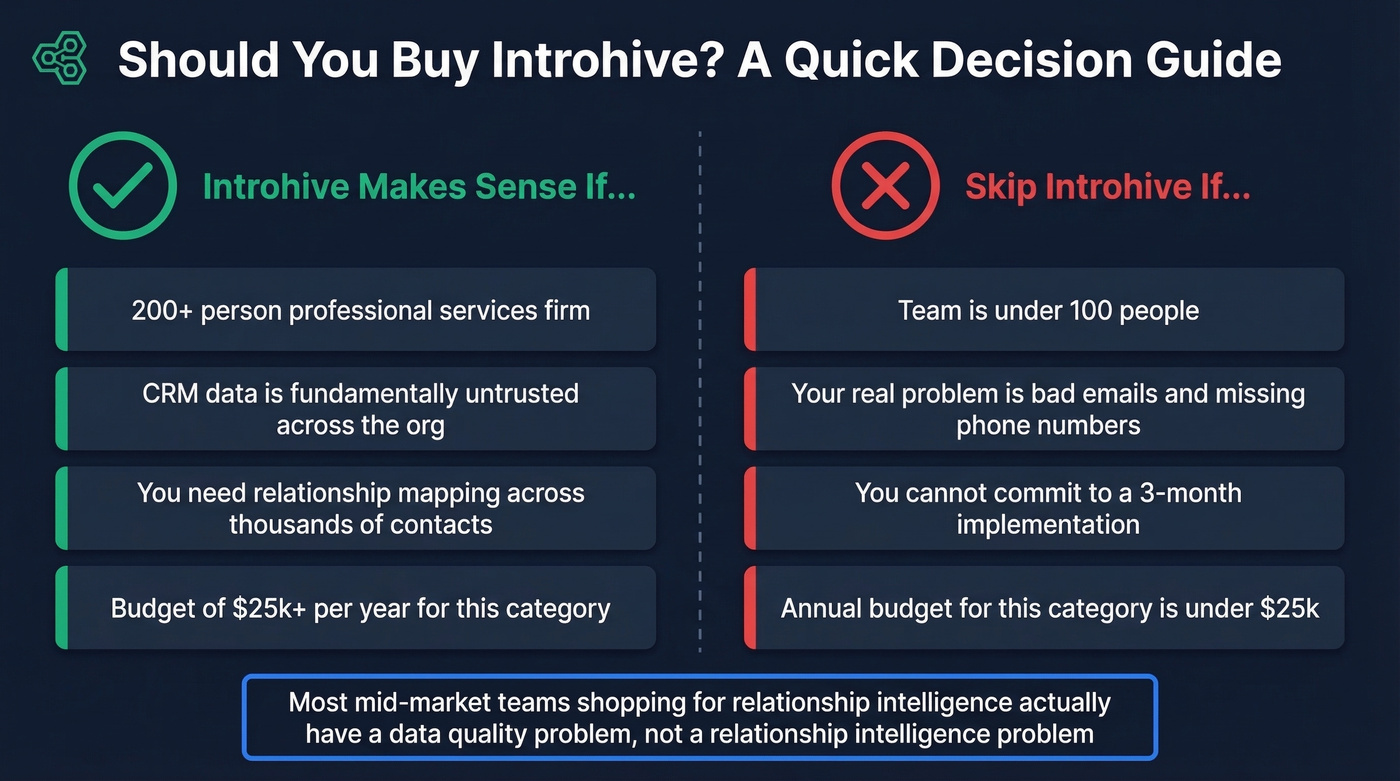 Should You Buy Introhive? A Quick Decision Guide

Introhive Makes Sense If...

200+ person professional services firm

CRM data is fundamentally untrusted across the org

You need relationship mapping across thousands of contacts

Budget of \$25k+ per year for this category

Skip Introhive If...

Team is under 100 people

Your real problem is bad emails and missing phone numbers

You cannot commit to a 3-month implementation

Annual budget for this category is under \$25k

Most mid-market teams shopping for relationship intelligence actually have a data quality problem, not a relationship intelligence problem